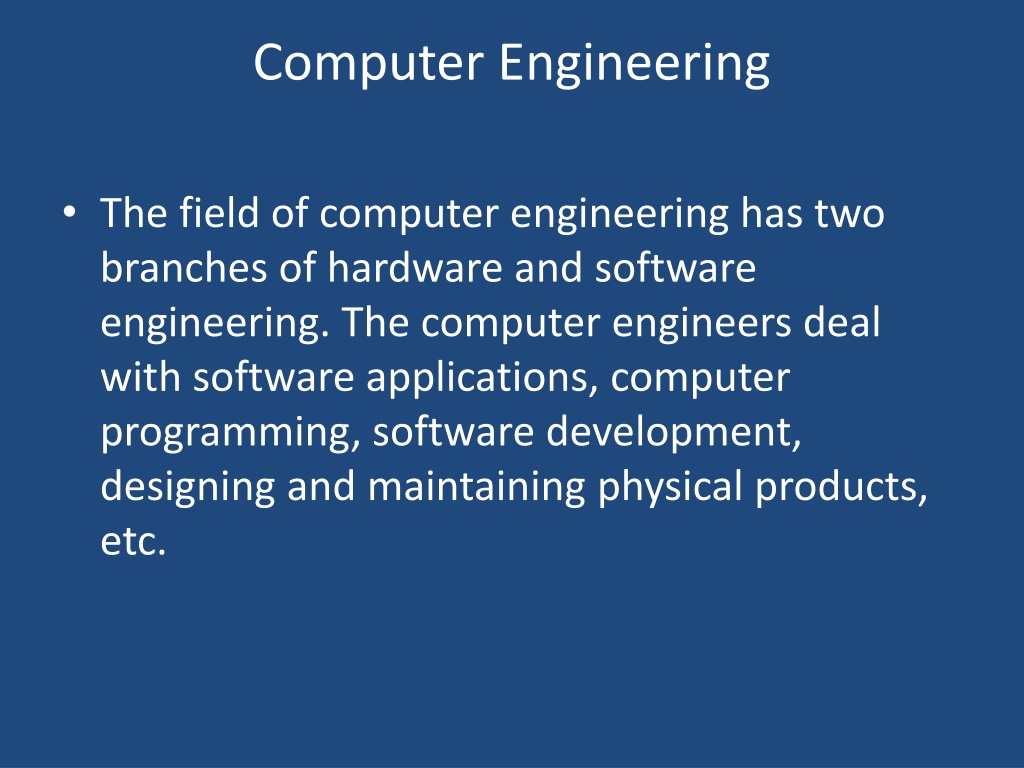 Computer Engineering

• The field of computer engineering has two branches of hardware and software engineering. The computer engineers deal with software applications, computer programming, software development, designing and maintaining physical products, etc.